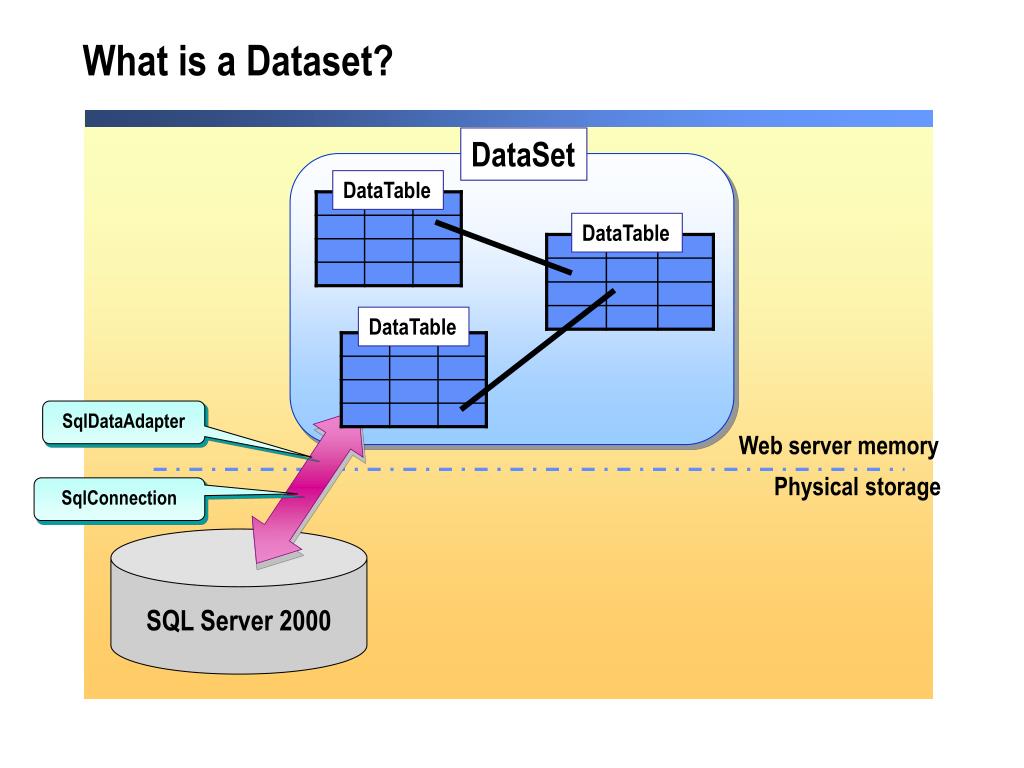 What is a Dataset?

DataSet

DataTable

DataTable

DataTable

SqlDataAdapter

SqlConnection

Web server memory

Physical storage

SQL Server 2000